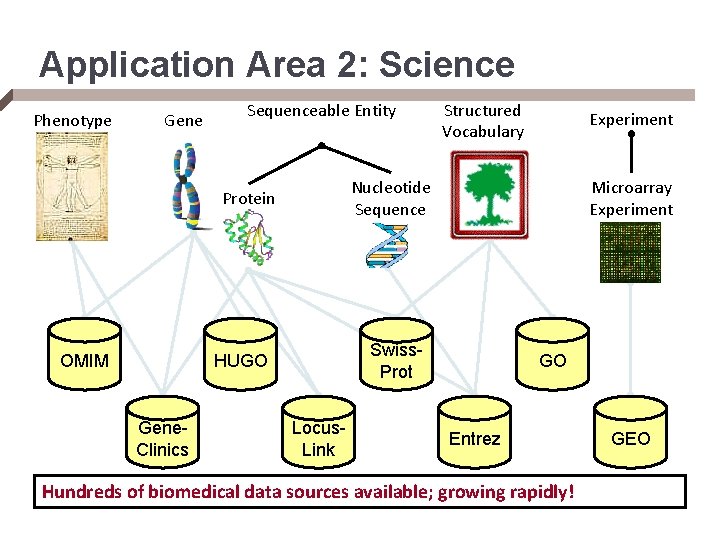 Application Area 2: Science

Phenotype

Gene

Sequenceable Entity

Protein

Nucleotide Sequence

Structured Vocabulary

Experiment

Microarray Experiment

OMIM

HUGO

Swiss-Prot

GO

Gene-Clinics

Locus-Link

Entrez

GEO

Hundreds of biomedical data sources available; growing rapidly!